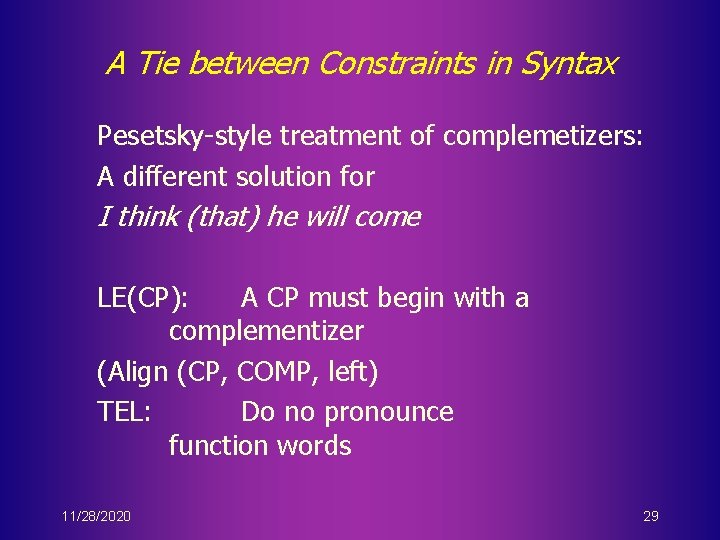 A Tie between Constraints in Syntax

Pesetsky-style treatment of complemetizers:
A different solution for
I think (that) he will come

LE(CP): A CP must begin with a complementizer
(Align (CP, COMP, left)
TEL: Do no pronounce function words

11/28/2020

29